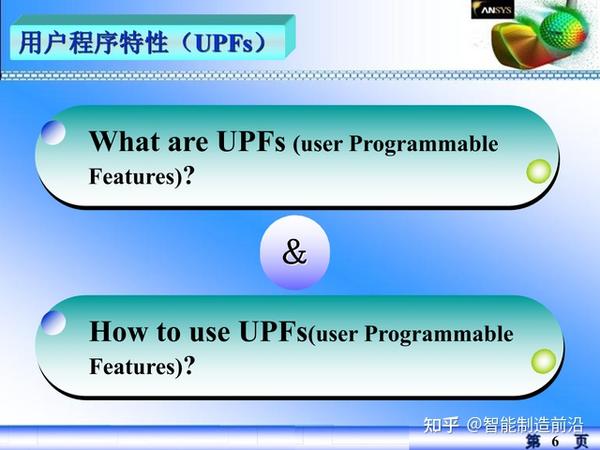 用户程序特性（UPFs）

ANSYS

What are UPFs (user Programmable Features)?

&

How to use UPFs(user Programmable Features)?

知乎 @智能制造前沿

第 6 页